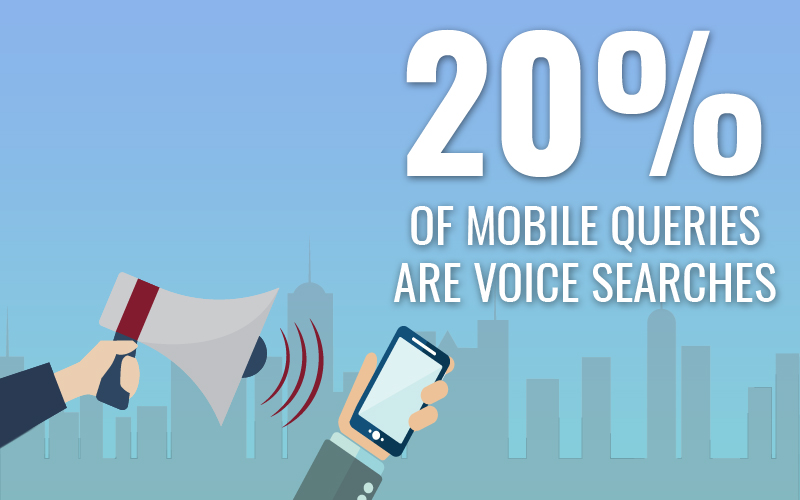 20%

OF MOBILE QUERIES ARE VOICE SEARCHES